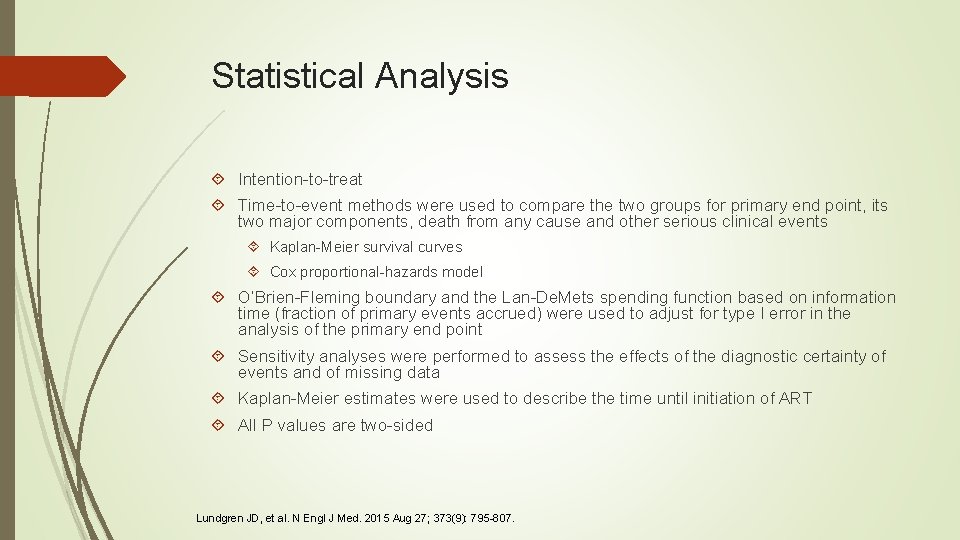 Statistical Analysis

Intention-to-treat

Time-to-event methods were used to compare the two groups for primary end point, its two major components, death from any cause and other serious clinical events

Kaplan-Meier survival curves

Cox proportional-hazards model

O'Brien-Fleming boundary and the Lan-DeMets spending function based on information time (fraction of primary events accrued) were used to adjust for type I error in the analysis of the primary end point

Sensitivity analyses were performed to assess the effects of the diagnostic certainty of events and of missing data

Kaplan-Meier estimates were used to describe the time until initiation of ART

All P values are two-sided

Lundgren JD, et al. N Engl J Med. 2015 Aug 27; 373(9): 795-807.